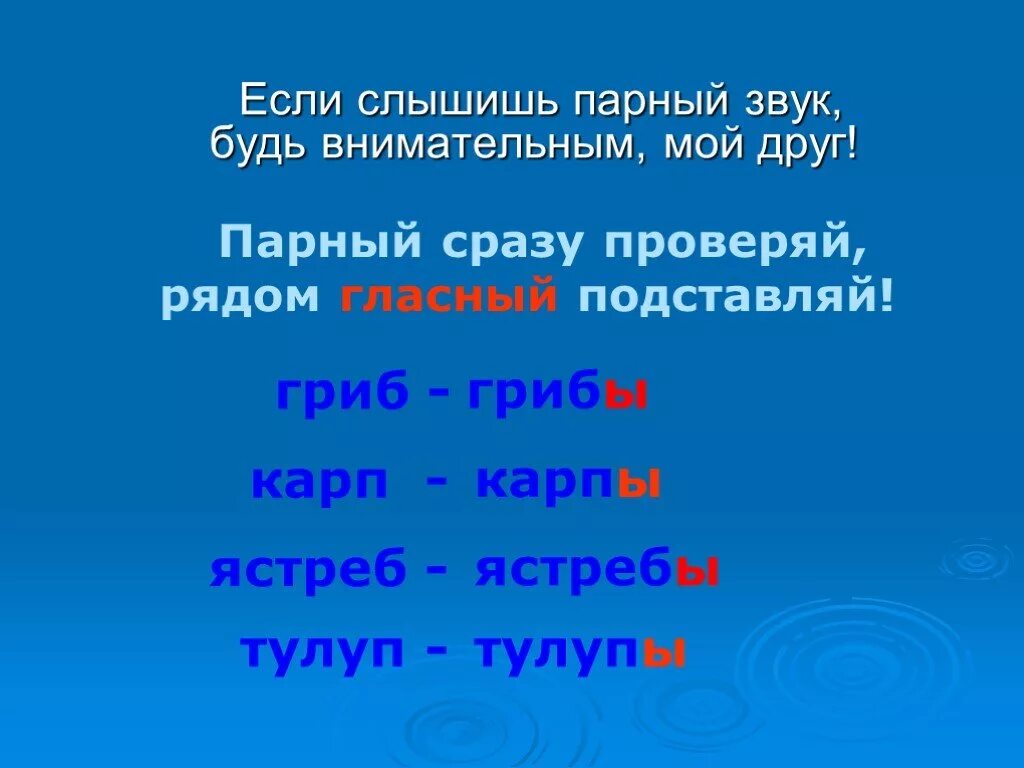 Если слышишь парный звук, будь внимательным, мой друг!

Парный сразу проверяй, рядом гласный подставляй!

гриб - грибы

карп - карпы

ястреб - ястребы

тулуп - тулупы